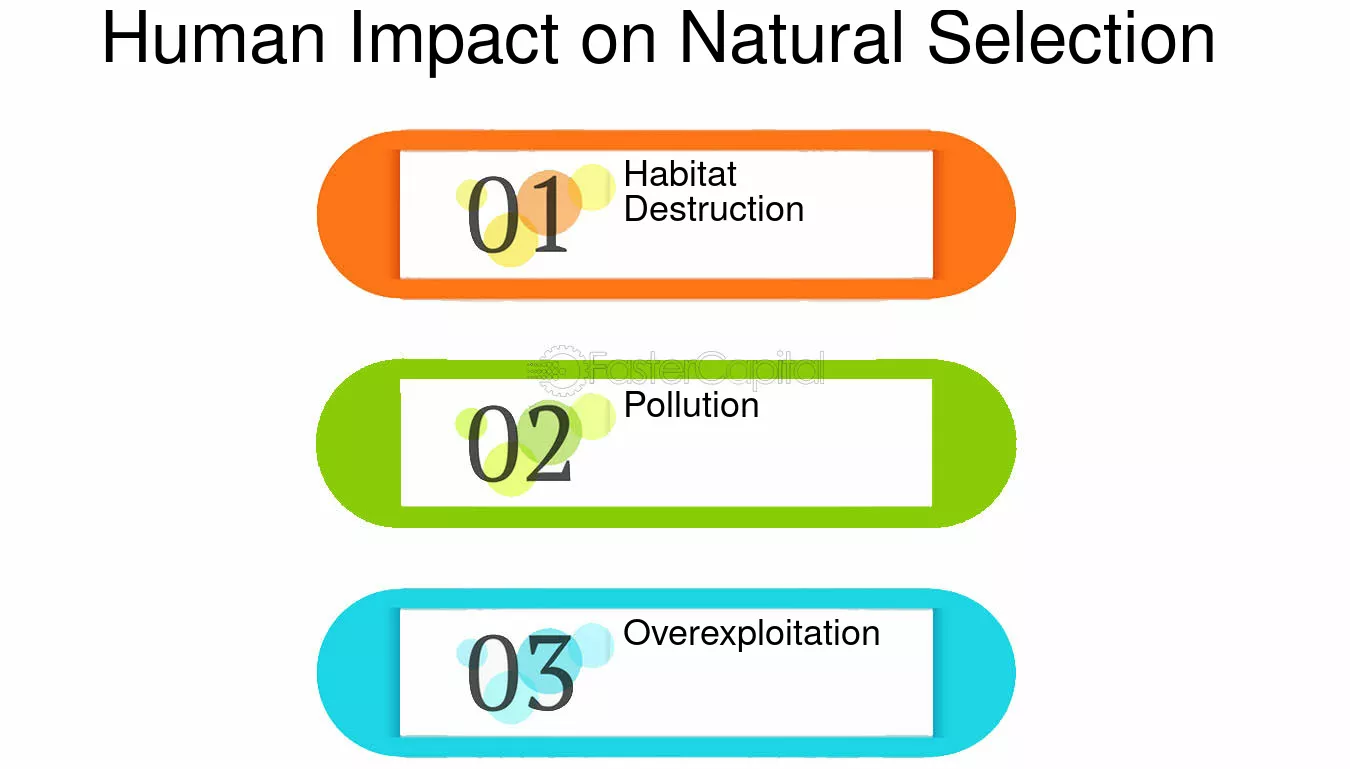 Human Impact on Natural Selection

01 Habitat Destruction

FasterCapital

02 Pollution

03 Overexploitation